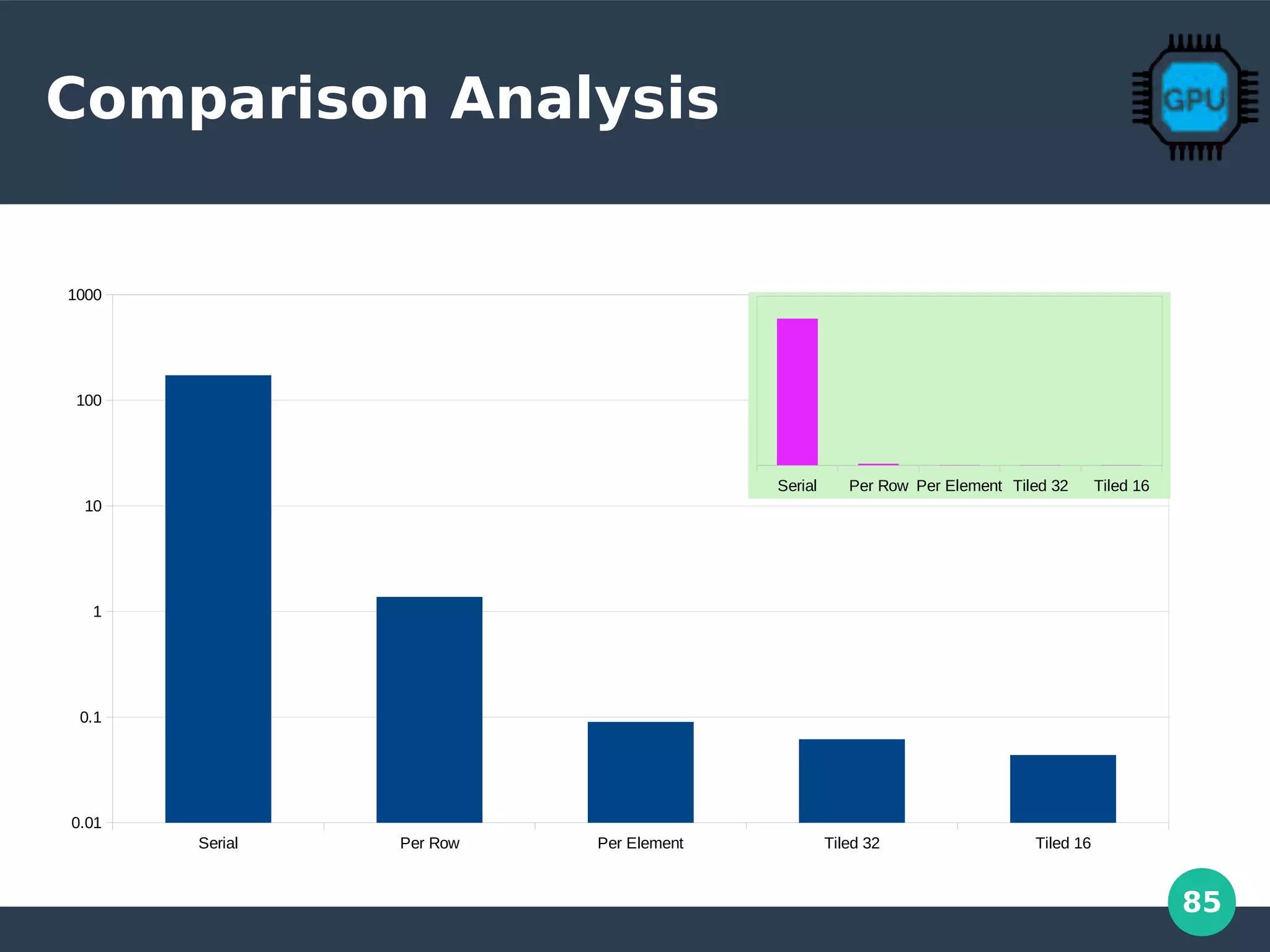 Comparison Analysis

GPU

1000
100
10
1
0.1
0.01

Serial
Per Row
Per Element
Tiled 32
Tiled 16

Serial
Per Row
Per Element
Tiled 32
Tiled 16

85